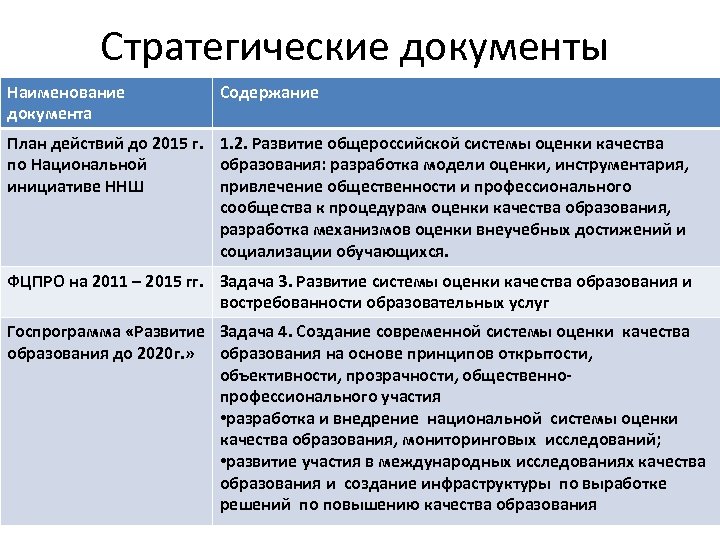 Стратегические документы

| Наименование документа | Содержание |
|---|---|
| План действий до 2015 г. по Национальной инициативе ННШ | 1.2. Развитие общероссийской системы оценки качества образования: разработка модели оценки, инструментария, привлечение общественности и профессионального сообщества к процедурам оценки качества образования, разработка механизмов оценки внеучебных достижений и социализации обучающихся. |
| ФЦПРО на 2011 – 2015 гг. | Задача 3. Развитие системы оценки качества образования и востребованности образовательных услуг |
| Госпрограмма «Развитие образования до 2020г.» | Задача 4. Создание современной системы оценки качества образования на основе принципов открытости, объективности, прозрачности, общественно-профессионального участия •разработка и внедрение национальной системы оценки качества образования, мониторинговых исследований; •развитие участия в международных исследованиях качества образования и создание инфраструктуры по выработке решений по повышению качества образования |